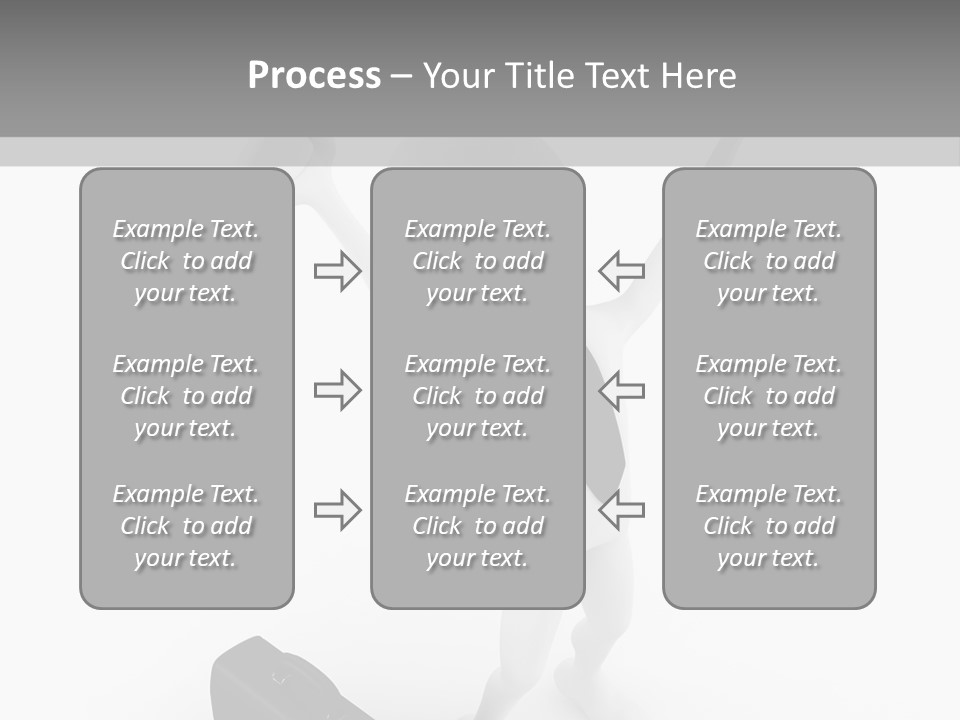 Process – Your Title Text Here

Example Text. Click to add your text.

Example Text. Click to add your text.

Example Text. Click to add your text.

Example Text. Click to add your text.

Example Text. Click to add your text.

Example Text. Click to add your text.

Example Text. Click to add your text.

Example Text. Click to add your text.

Example Text. Click to add your text.